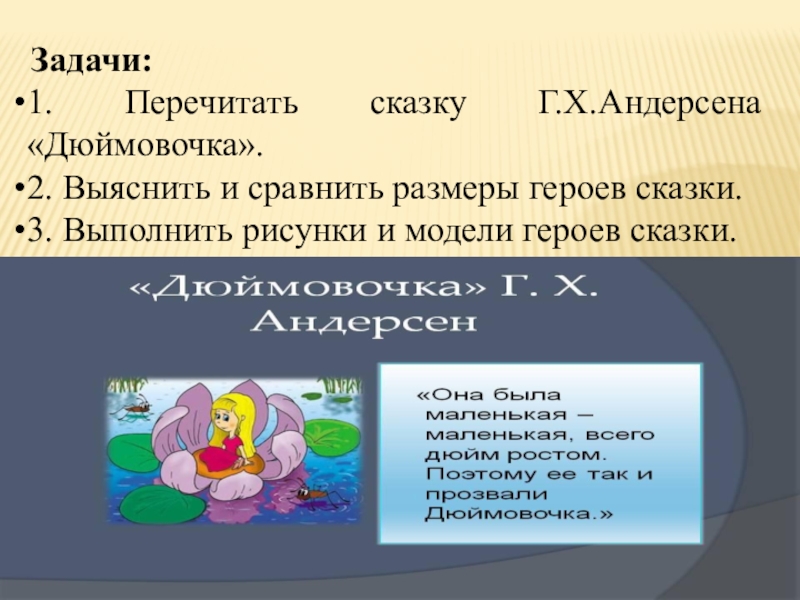 Задачи:

•1. Перечитать сказку Г.Х.Андерсена «Дюймовочка».

•2. Выяснить и сравнить размеры героев сказки.

•3. Выполнить рисунки и модели героев сказки.

«Дюймовочка» Г. Х. Андерсен

«Она была маленькая – маленькая, всего дюйм ростом. Поэтому ее так и прозвали Дюймовочка.»